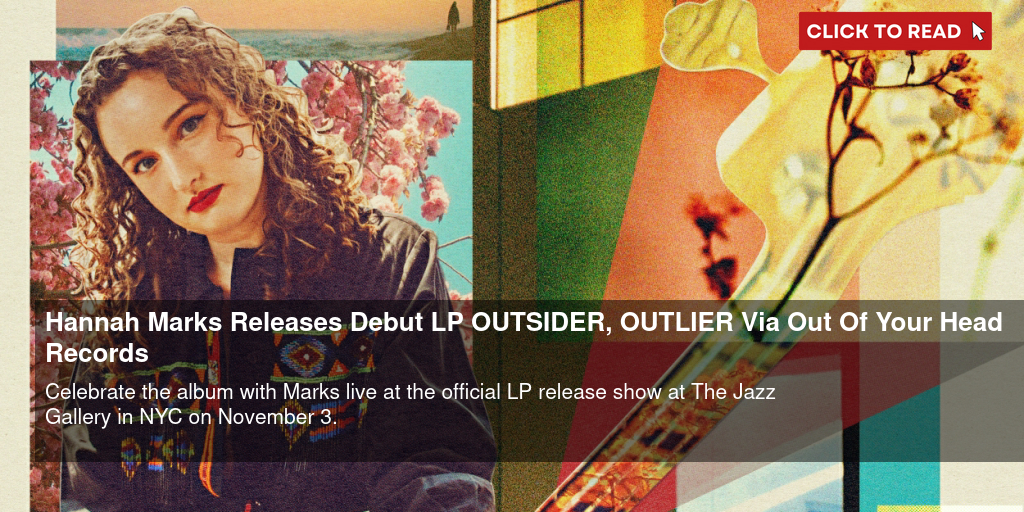 CLICK TO READ

Hannah Marks Releases Debut LP OUTSIDER, OUTLIER Via Out Of Your Head Records

Celebrate the album with Marks live at the official LP release show at The Jazz Gallery in NYC on November 3.